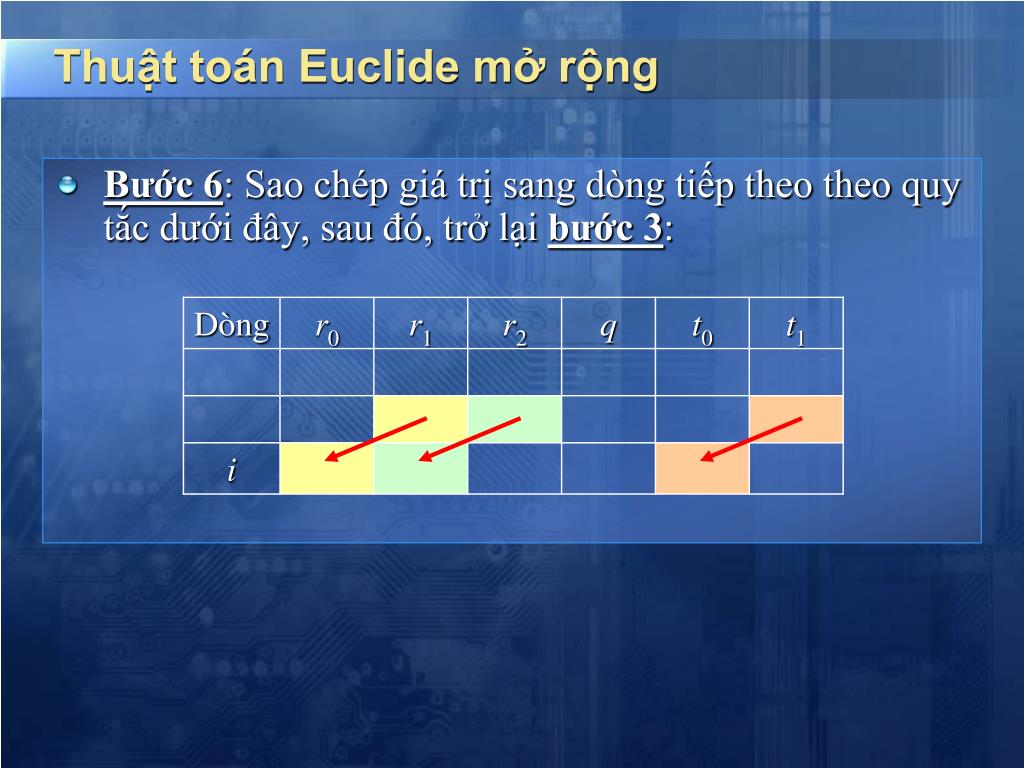 Thuật toán Euclide mở rộng

Bước 6: Sao chép giá trị sang dòng tiếp theo theo quy tắc dưới đây, sau đó, trở lại bước 3:

| Dòng | $r_0$ | $r_1$ | $r_2$ | $q$ | $t_0$ | $t_1$ |
|---|---|---|---|---|---|---|
| | | | | | | |
| | | | | | | |
| $i$ | | | | | | |